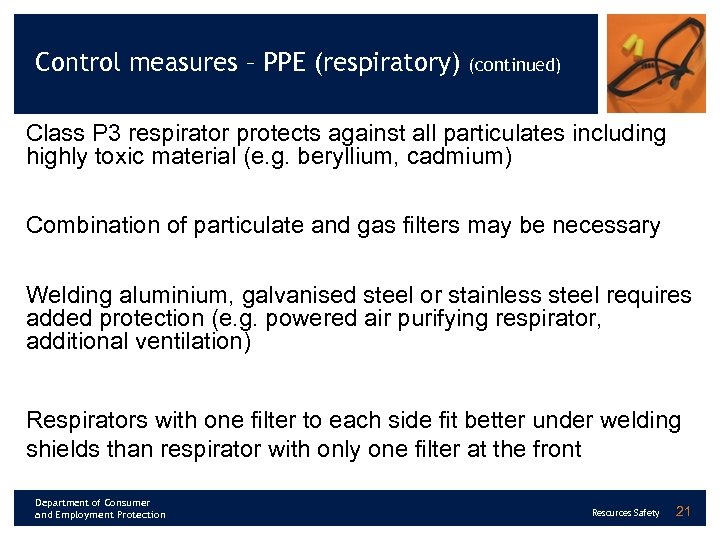 Control measures – PPE (respiratory) (continued)

Class P3 respirator protects against all particulates including highly toxic material (e.g. beryllium, cadmium)

Combination of particulate and gas filters may be necessary

Welding aluminium, galvanised steel or stainless steel requires added protection (e.g. powered air purifying respirator, additional ventilation)

Respirators with one filter to each side fit better under welding shields than respirator with only one filter at the front

Department of Consumer and Employment Protection

Resources Safety 21